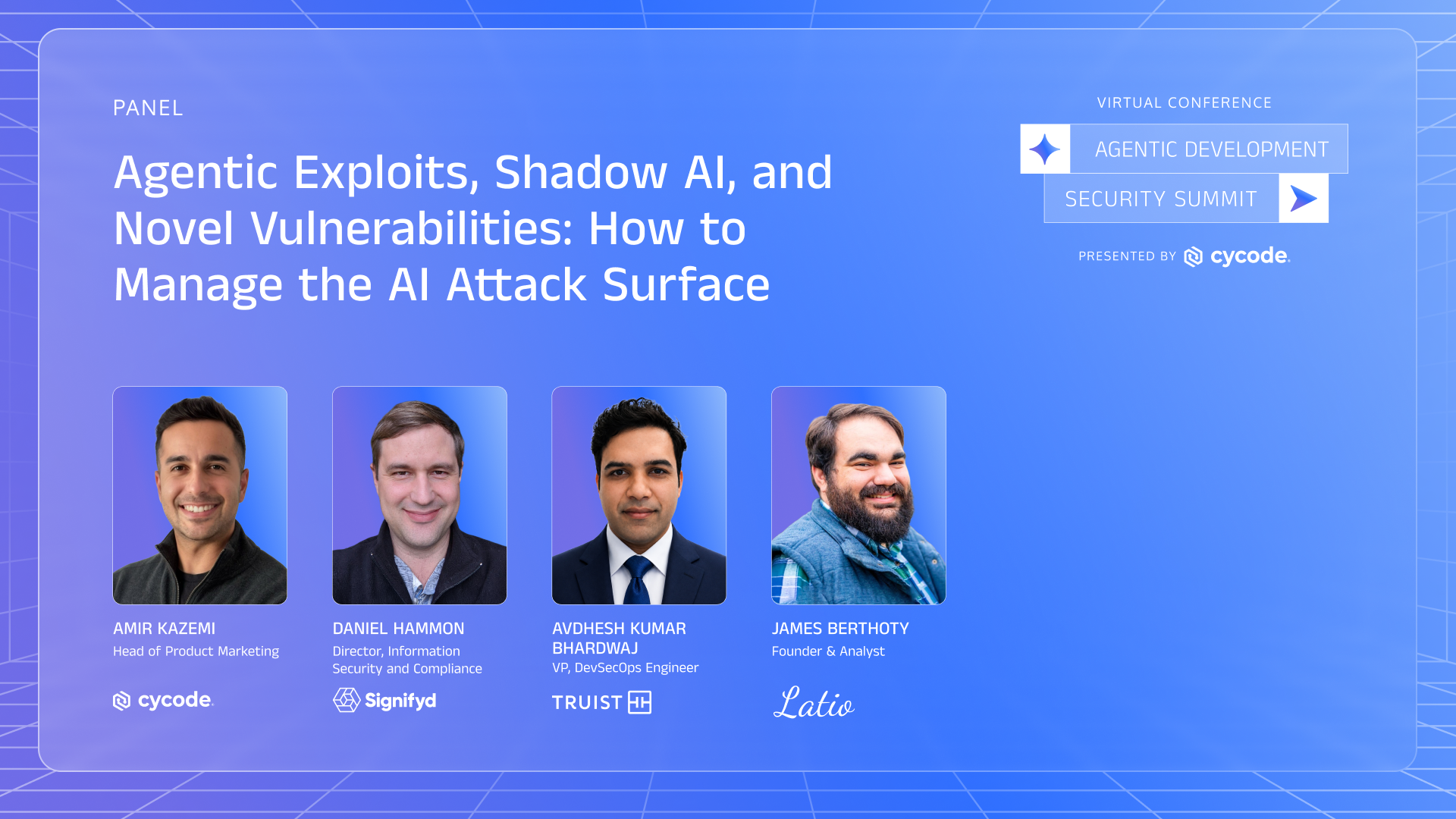 PANEL

Agentic Exploits, Shadow AI, and Novel Vulnerabilities: How to Manage the AI Attack Surface

VIRTUAL CONFERENCE

AGENTIC DEVELOPMENT

SECURITY SUMMIT

PRESENTED BY cycode.

AMIR KAZEMI
Head of Product Marketing
cycode.

DANIEL HAMMON
Director, Information Security and Compliance
Signifyd

AVDHESH KUMAR BHARDWAJ
VP, DevSecOps Engineer
TRUIST

JAMES BERTHOTY
Founder & Analyst
Latio